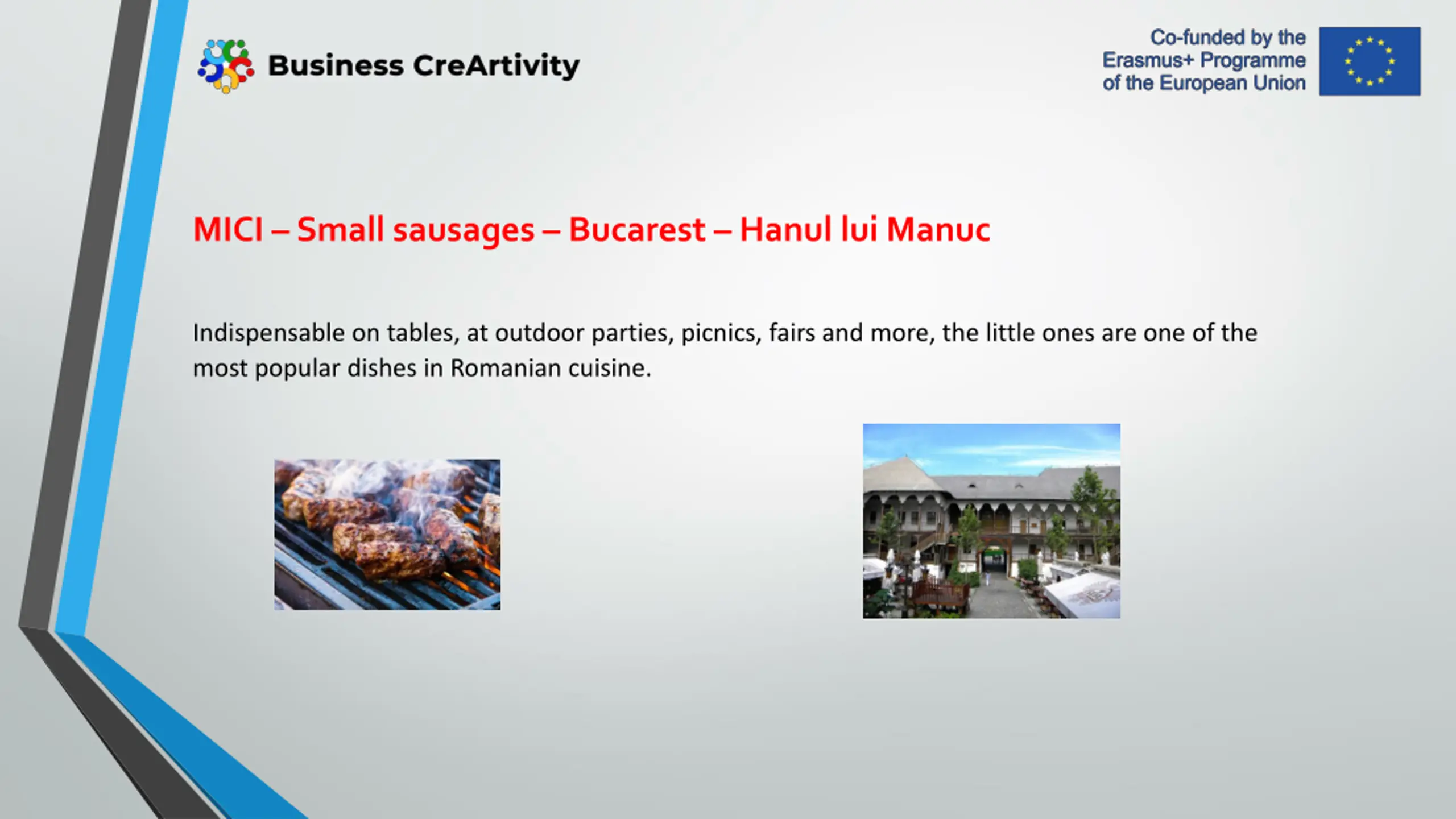 Business CreArtivity

Co-funded by the Erasmus+ Programme of the European Union

MICI – Small sausages – Bucarest – Hanul lui Manuc

Indispensable on tables, at outdoor parties, picnics, fairs and more, the little ones are one of the most popular dishes in Romanian cuisine.